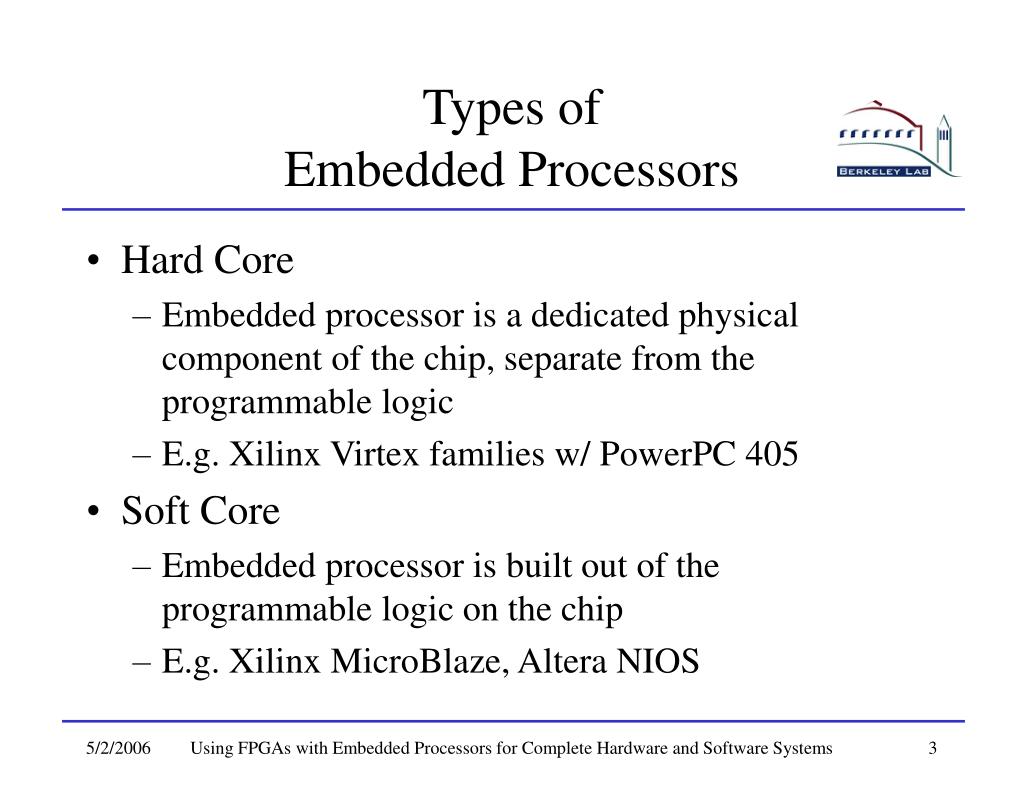 Types of
Embedded Processors

BERKELEY LAB

• Hard Core
– Embedded processor is a dedicated physical component of the chip, separate from the programmable logic
– E.g. Xilinx Virtex families w/ PowerPC 405
• Soft Core
– Embedded processor is built out of the programmable logic on the chip
– E.g. Xilinx MicroBlaze, Altera NIOS

5/2/2006 Using FPGAs with Embedded Processors for Complete Hardware and Software Systems 3